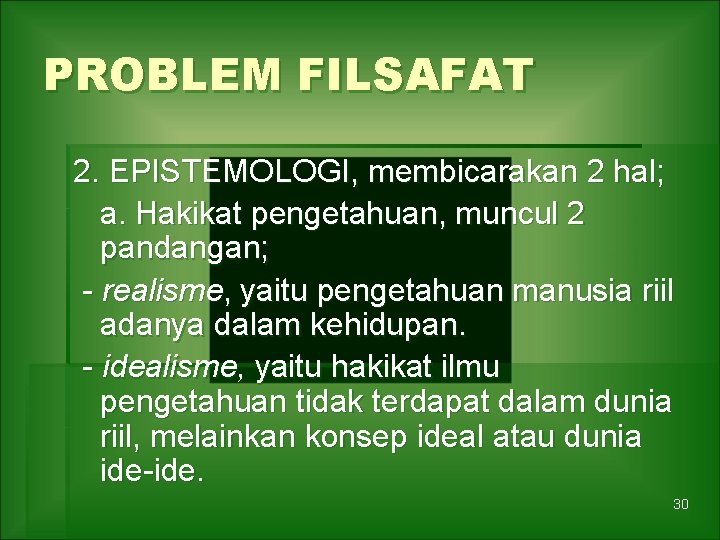 PROBLEM FILSAFAT

2. EPISTEMOLOGI, membicarakan 2 hal;

a. Hakikat pengetahuan, muncul 2 pandangan;

- realisme, yaitu pengetahuan manusia riil adanya dalam kehidupan.

- idealisme, yaitu hakikat ilmu pengetahuan tidak terdapat dalam dunia riil, melainkan konsep ideal atau dunia ide-ide.

30